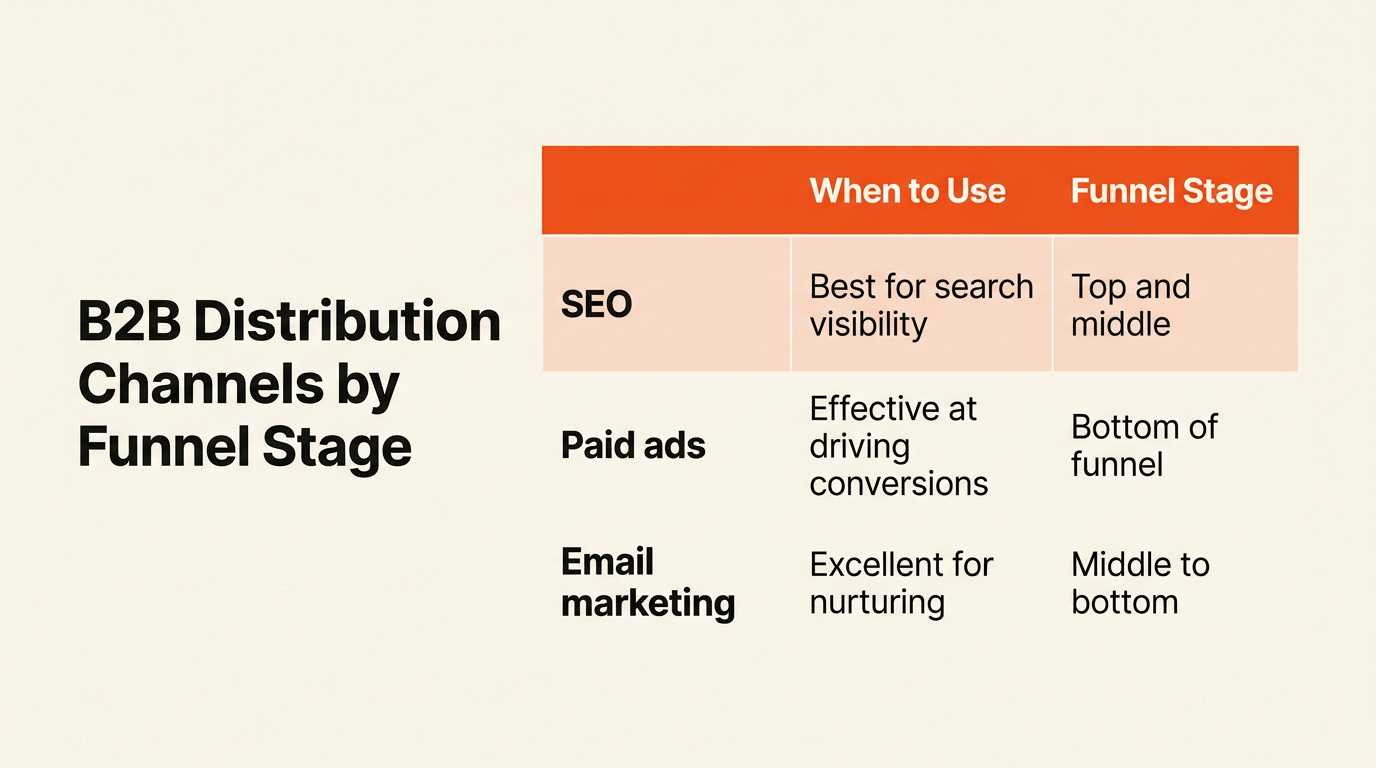 B2B Distribution Channels by Funnel Stage

| | When to Use | Funnel Stage |
|---|---|---|
| SEO | Best for search visibility | Top and middle |
| Paid ads | Effective at driving conversions | Bottom of funnel |
| Email marketing | Excellent for nurturing | Middle to bottom |